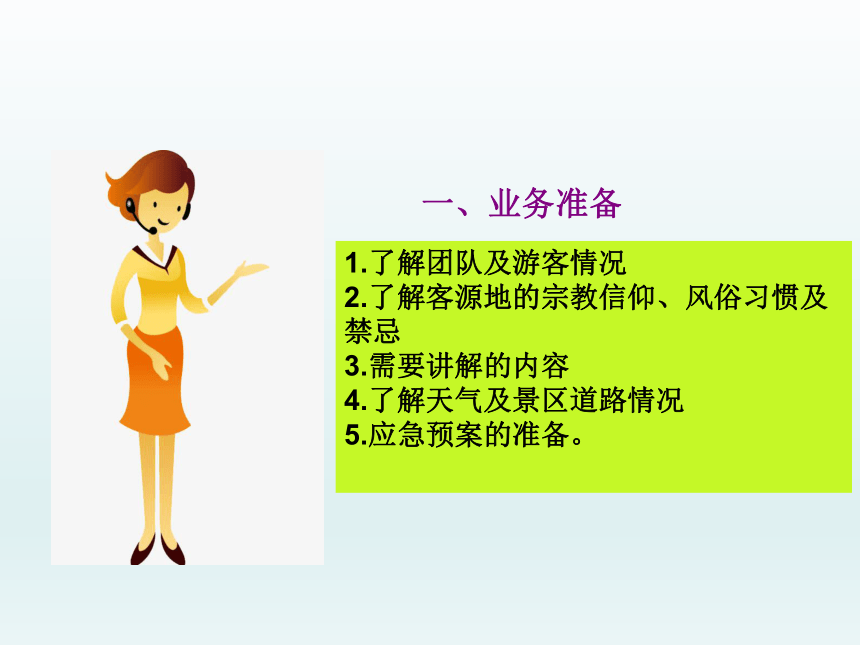 一、业务准备

1.了解团队及游客情况
2.了解客源地的宗教信仰、风俗习惯及禁忌
3.需要讲解的内容
4.了解天气及景区道路情况
5.应急预案的准备。